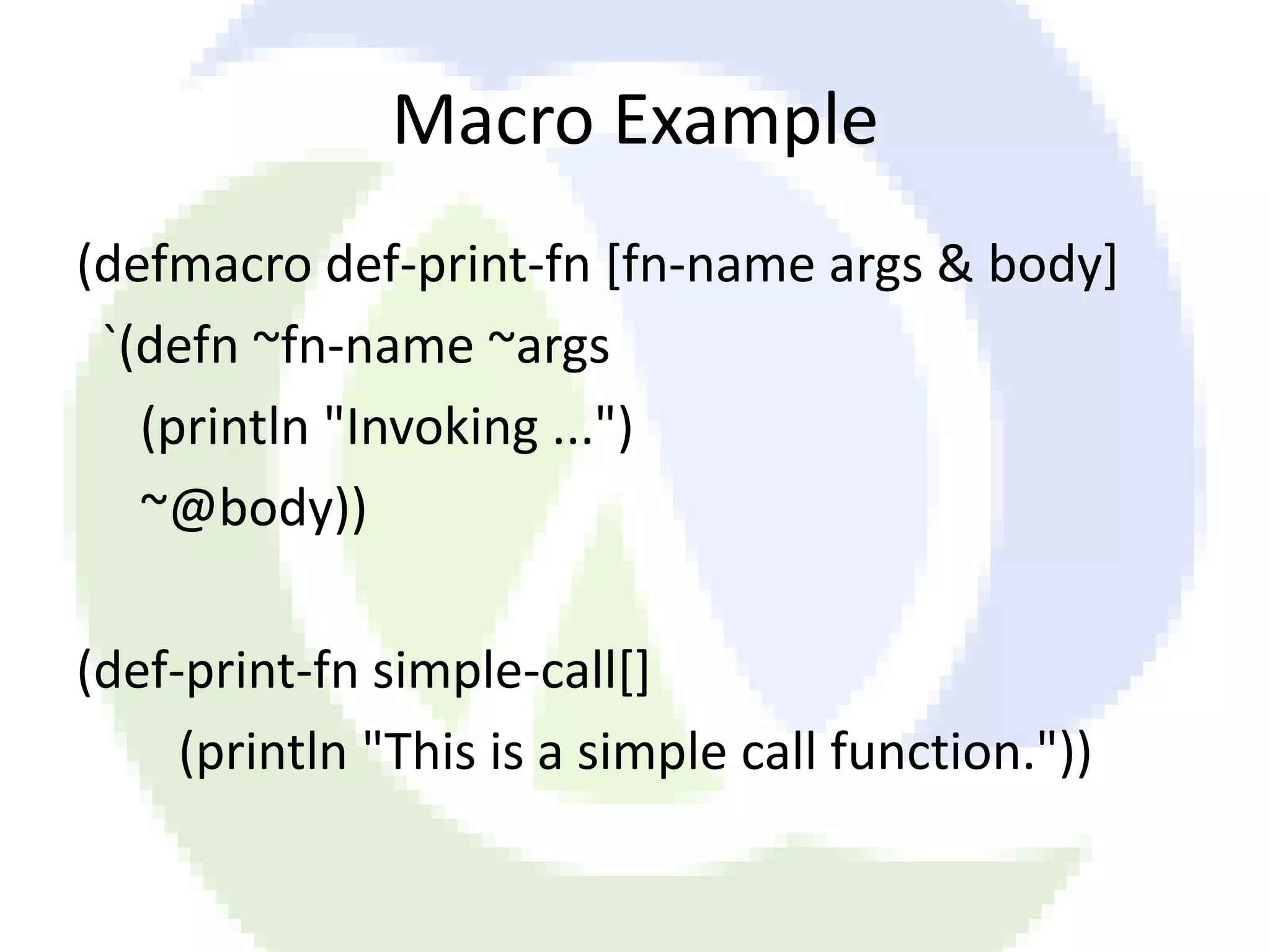 Macro Example

(defmacro def-print-fn [fn-name args & body]
 `(defn ~fn-name ~args
   (println "Invoking ...")
   ~@body))

(def-print-fn simple-call[]
     (println "This is a simple call function."))